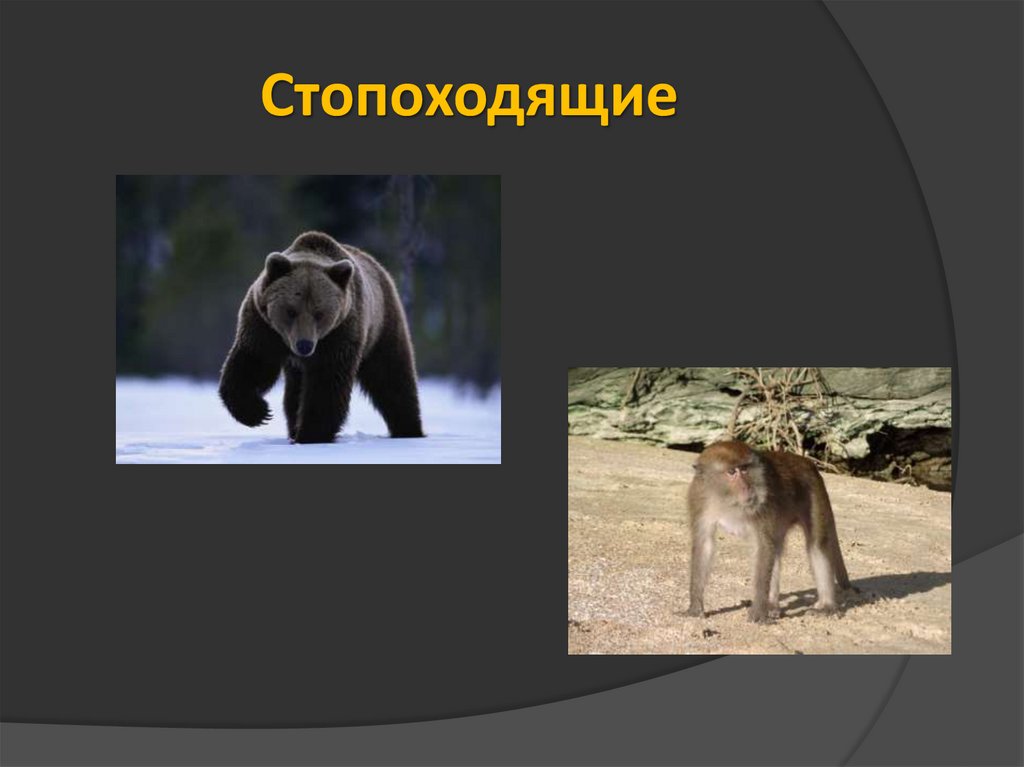 Стопоходящие